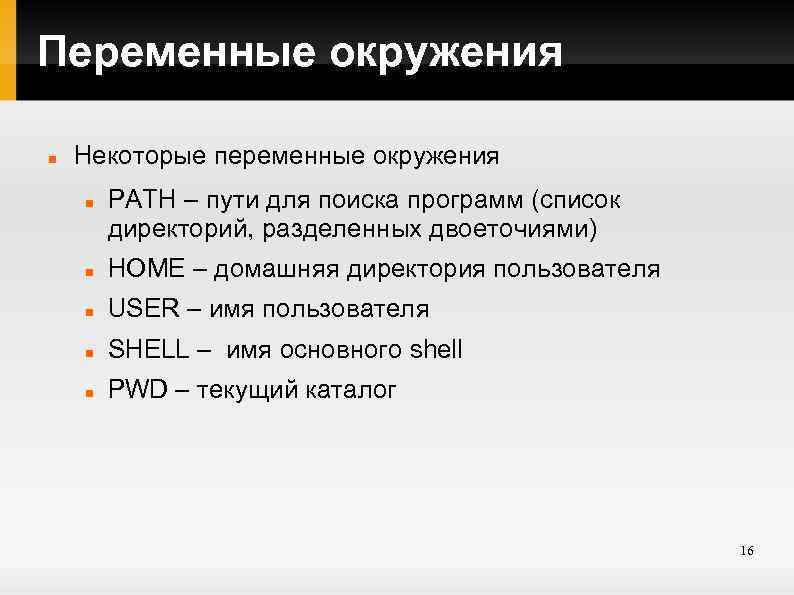 Переменные окружения

Некоторые переменные окружения

PATH – пути для поиска программ (список директорий, разделенных двоеточиями)

HOME – домашняя директория пользователя

USER – имя пользователя

SHELL – имя основного shell

PWD – текущий каталог

16